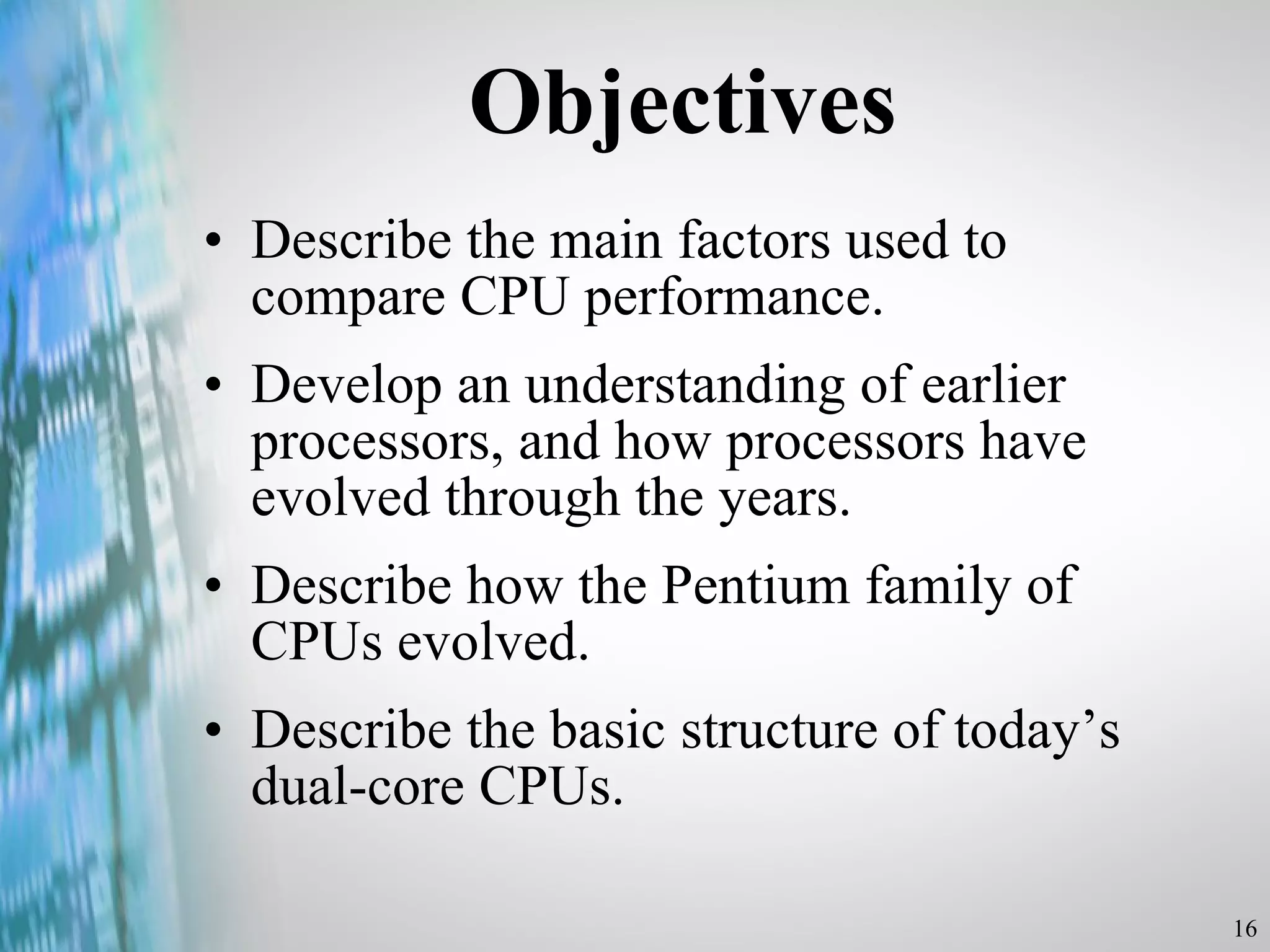 Objectives

• Describe the main factors used to compare CPU performance.

• Develop an understanding of earlier processors, and how processors have evolved through the years.

• Describe how the Pentium family of CPUs evolved.

• Describe the basic structure of today’s dual-core CPUs.

16